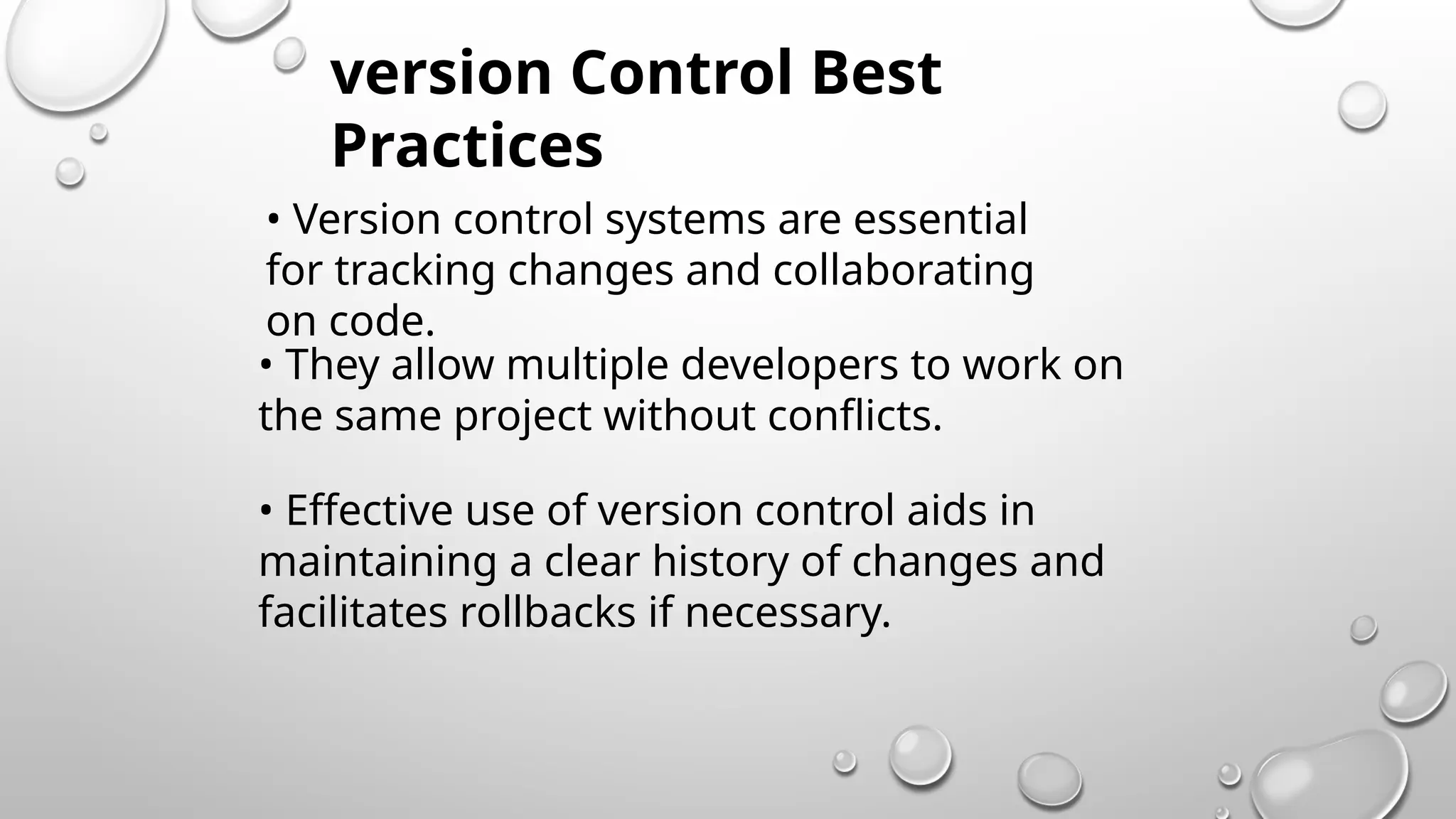 version Control Best Practices

• Version control systems are essential for tracking changes and collaborating on code.

• They allow multiple developers to work on the same project without conflicts.

• Effective use of version control aids in maintaining a clear history of changes and facilitates rollbacks if necessary.